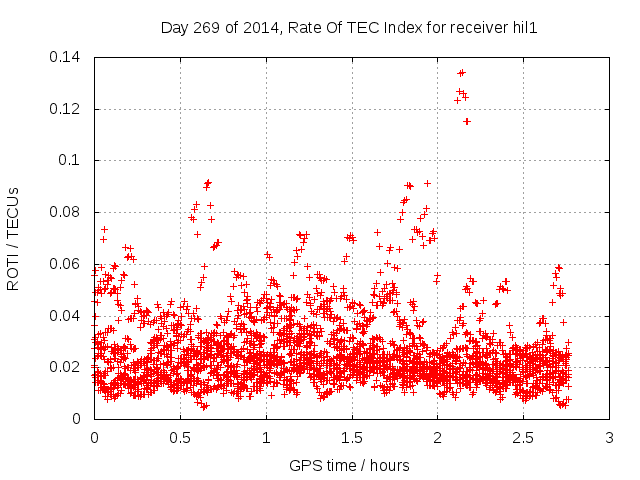 Day 269 of 2014, Rate Of TEC Index for receiver hil1

ROTI / TECUs

0.14
0.12
0.1
0.08
0.06
0.04
0.02
0

0
0.5
1
1.5
2
2.5
3

GPS time / hours